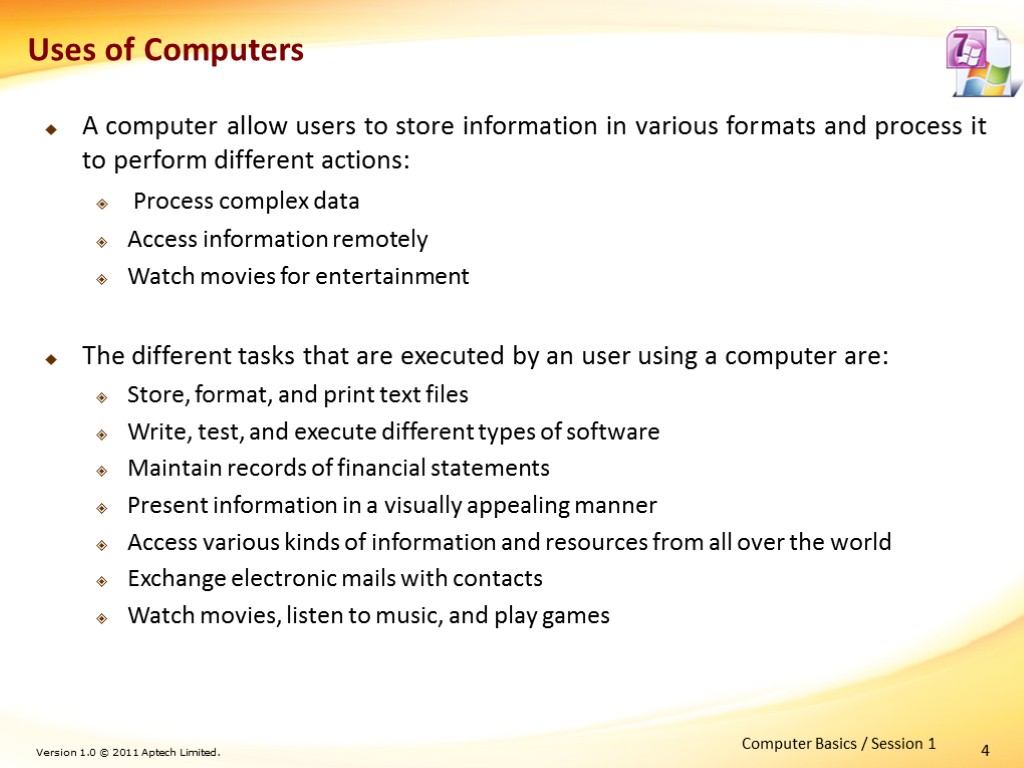 Uses of Computers

A computer allow users to store information in various formats and process it to perform different actions:

Process complex data

Access information remotely

Watch movies for entertainment

The different tasks that are executed by an user using a computer are:

Store, format, and print text files

Write, test, and execute different types of software

Maintain records of financial statements

Present information in a visually appealing manner

Access various kinds of information and resources from all over the world

Exchange electronic mails with contacts

Watch movies, listen to music, and play games

Version 1.0 © 2011 Aptech Limited.

Computer Basics / Session 1

4